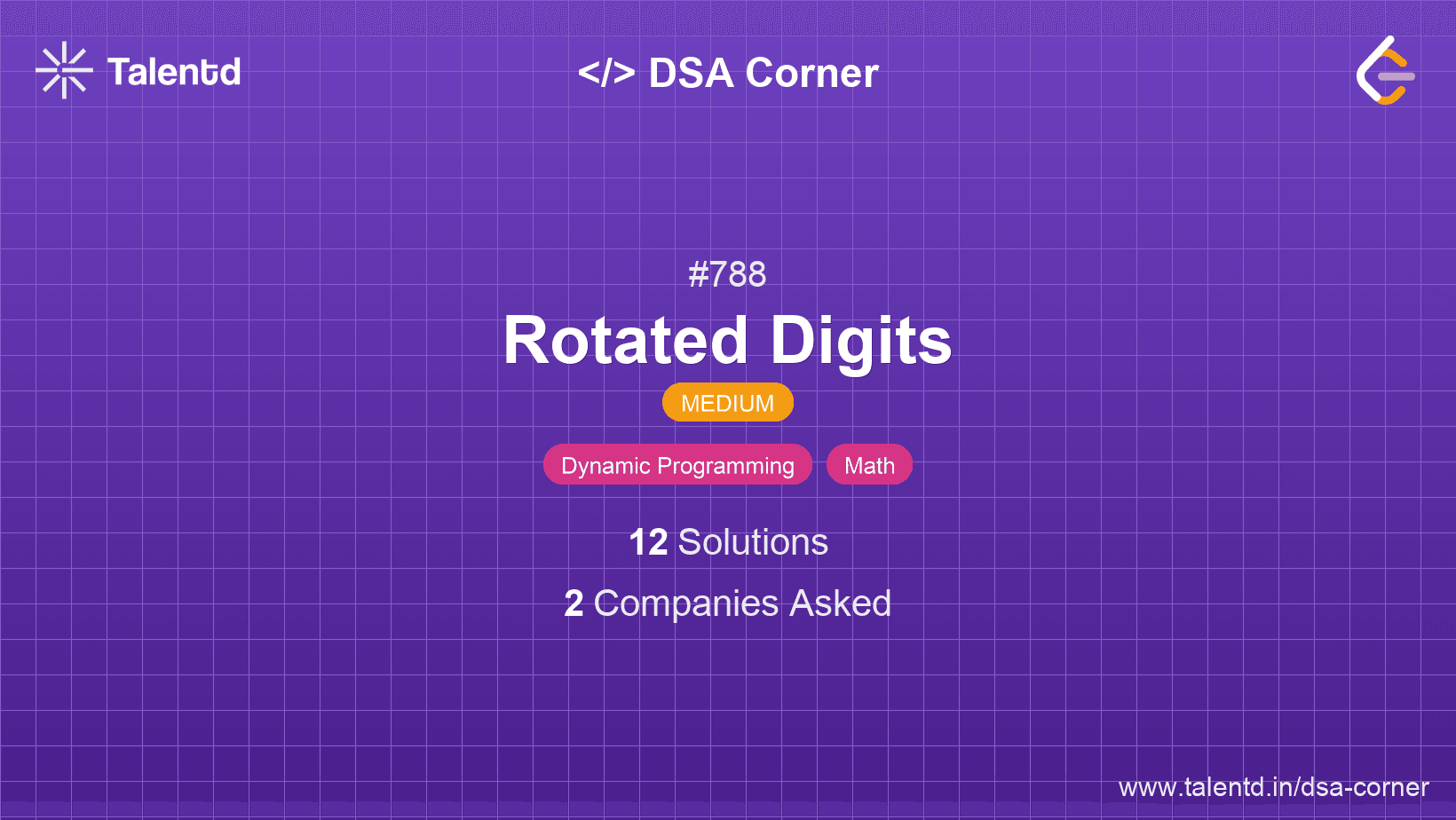 Talentd

</> DSA Corner

#788

Rotated Digits

MEDIUM

Dynamic Programming

Math

12 Solutions

2 Companies Asked

www.talentd.in/dsa-corner